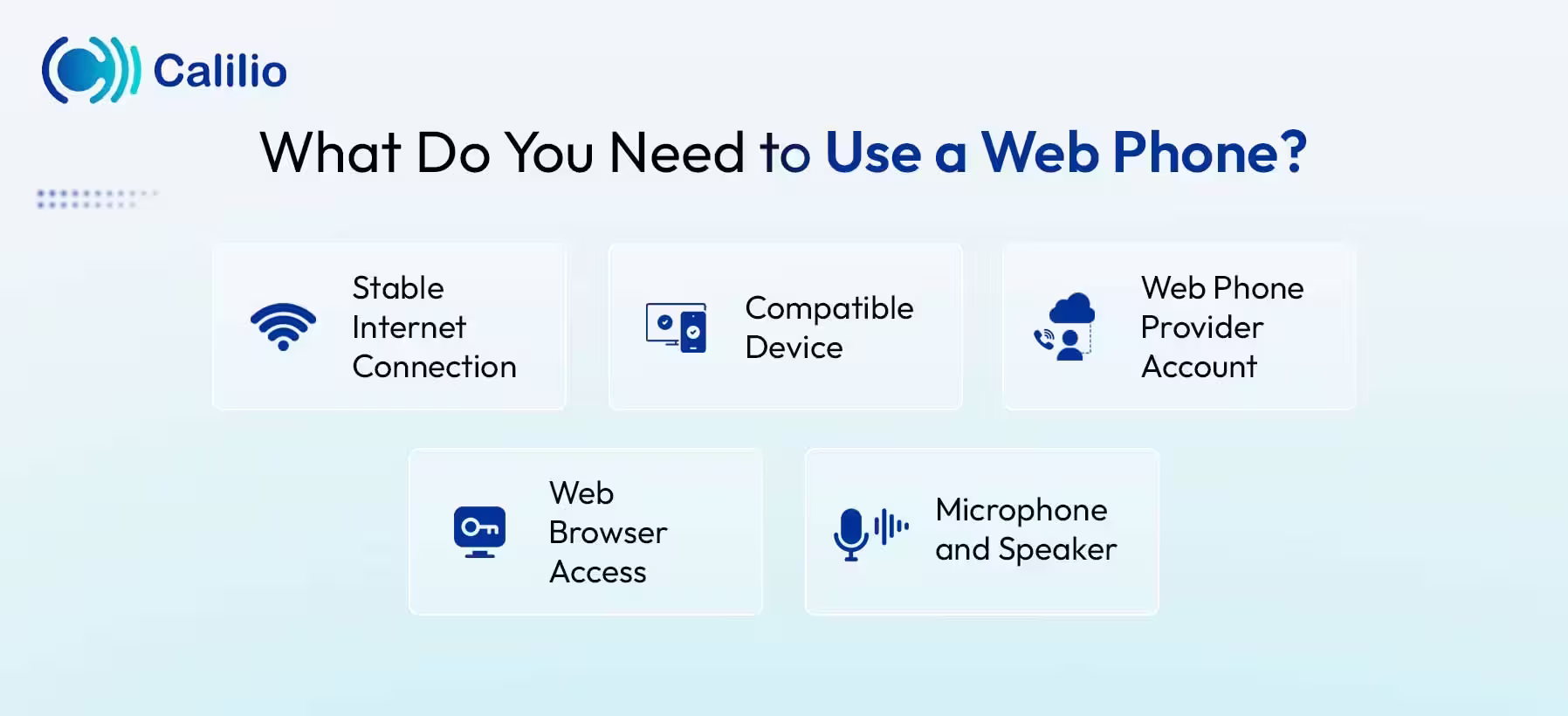 Calilio

What Do You Need to Use a Web Phone?

Stable Internet Connection

Compatible Device

Web Phone Provider Account

Web Browser Access

Microphone and Speaker